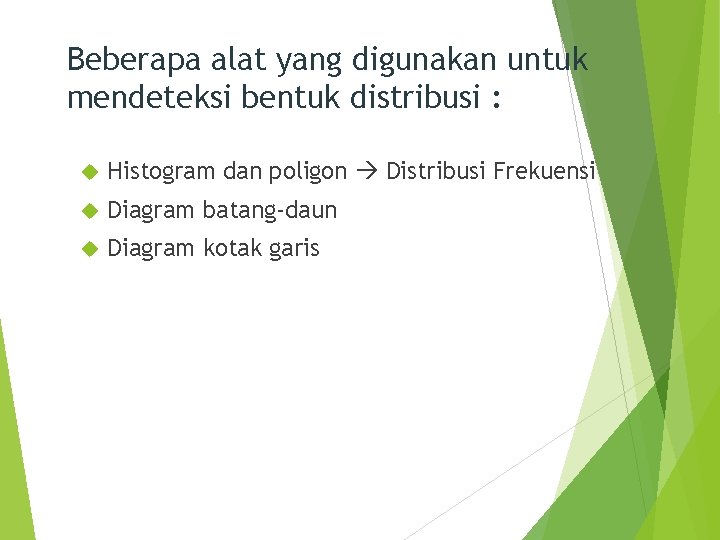 Beberapa alat yang digunakan untuk mendeteksi bentuk distribusi :

Histogram dan poligon → Distribusi Frekuensi

Diagram batang-daun

Diagram kotak garis